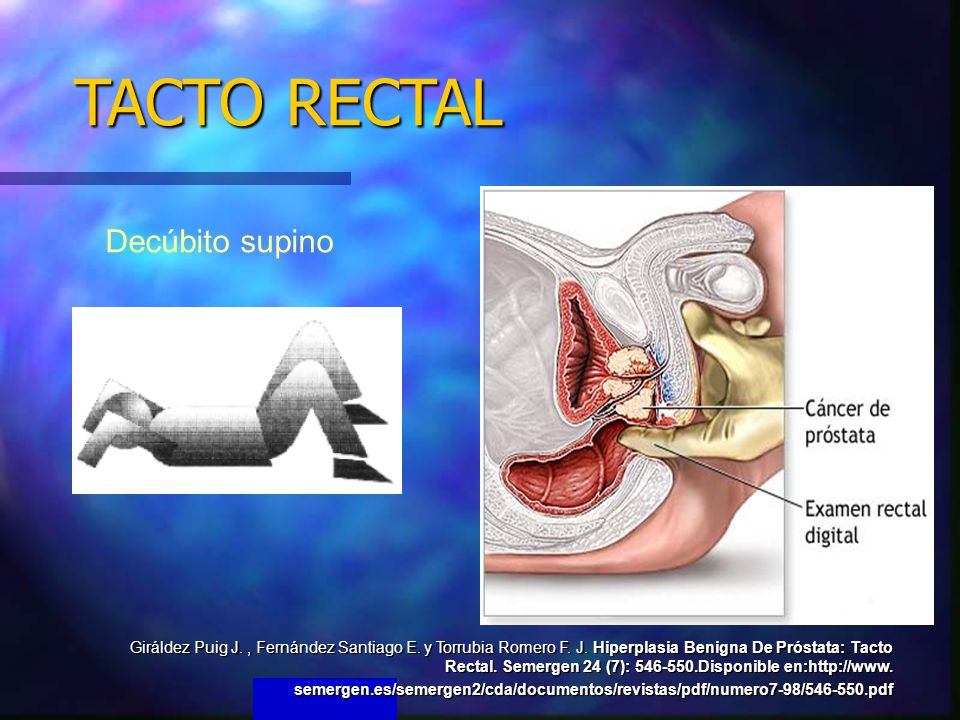 TACTO RECTAL

Decúbito supino

Cáncer de próstata

Examen rectal digital

Giráldez Puig J. , Fernández Santiago E. y Torrubia Romero F. J. Hiperplasia Benigna De Próstata: Tacto Rectal. Semergen 24 (7): 546-550.Disponible en:http://www.semergen.es/semergen2/cda/documentos/revistas/pdf/numero7-98/546-550.pdf